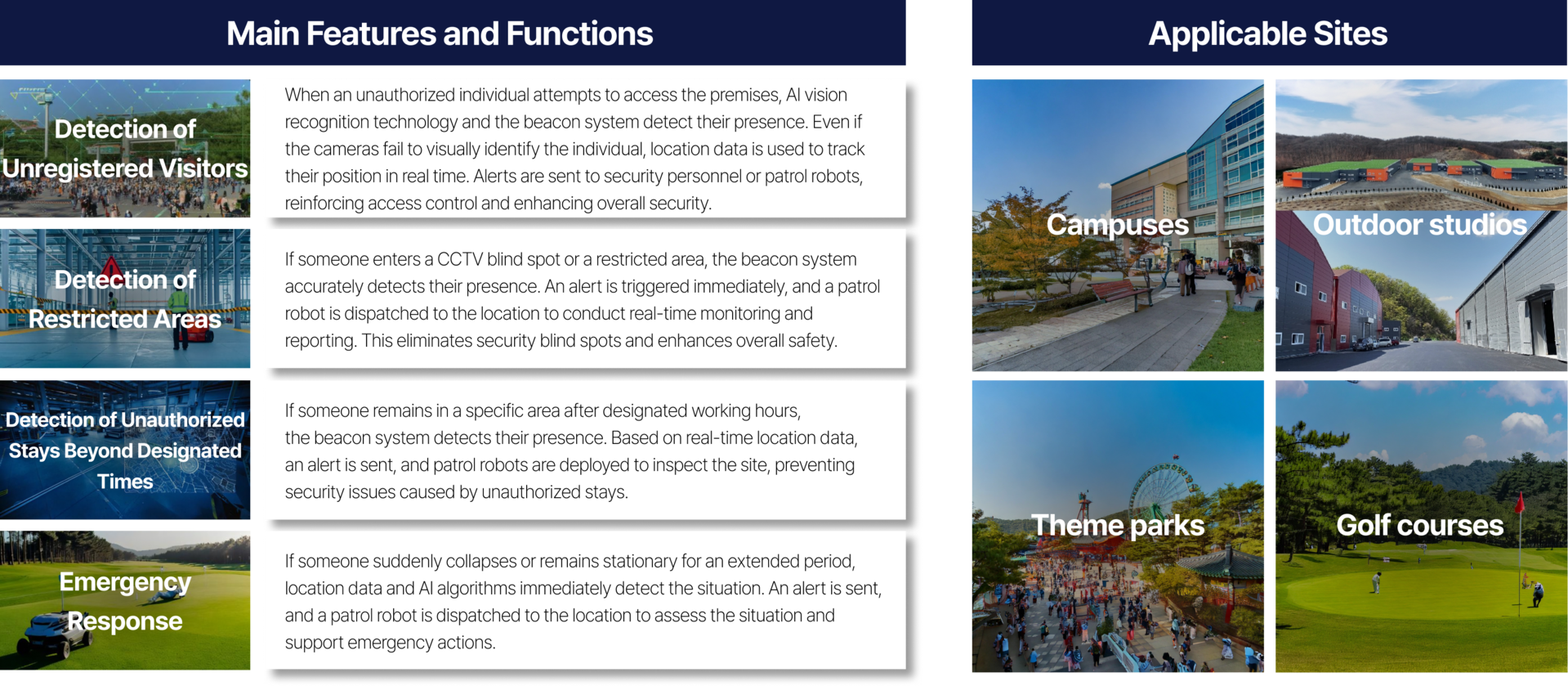 Main Features and Functions

Detection of Unregistered Visitors

When an unauthorized individual attempts to access the premises, AI vision recognition technology and the beacon system detect their presence. Even if the cameras fail to visually identify the individual, location data is used to track their position in real time. Alerts are sent to security personnel or patrol robots, reinforcing access control and enhancing overall security.

Detection of Restricted Areas

If someone enters a CCTV blind spot or a restricted area, the beacon system accurately detects their presence. An alert is triggered immediately, and a patrol robot is dispatched to the location to conduct real-time monitoring and reporting. This eliminates security blind spots and enhances overall safety.

Detection of Unauthorized Stays Beyond Designated Times

If someone remains in a specific area after designated working hours, the beacon system detects their presence. Based on real-time location data, an alert is sent, and patrol robots are deployed to inspect the site, preventing security issues caused by unauthorized stays.

Emergency Response

If someone suddenly collapses or remains stationary for an extended period, location data and AI algorithms immediately detect the situation. An alert is sent, and a patrol robot is dispatched to the location to assess the situation and support emergency actions.

Applicable Sites

Campuses

Outdoor studios

Theme parks

Golf courses